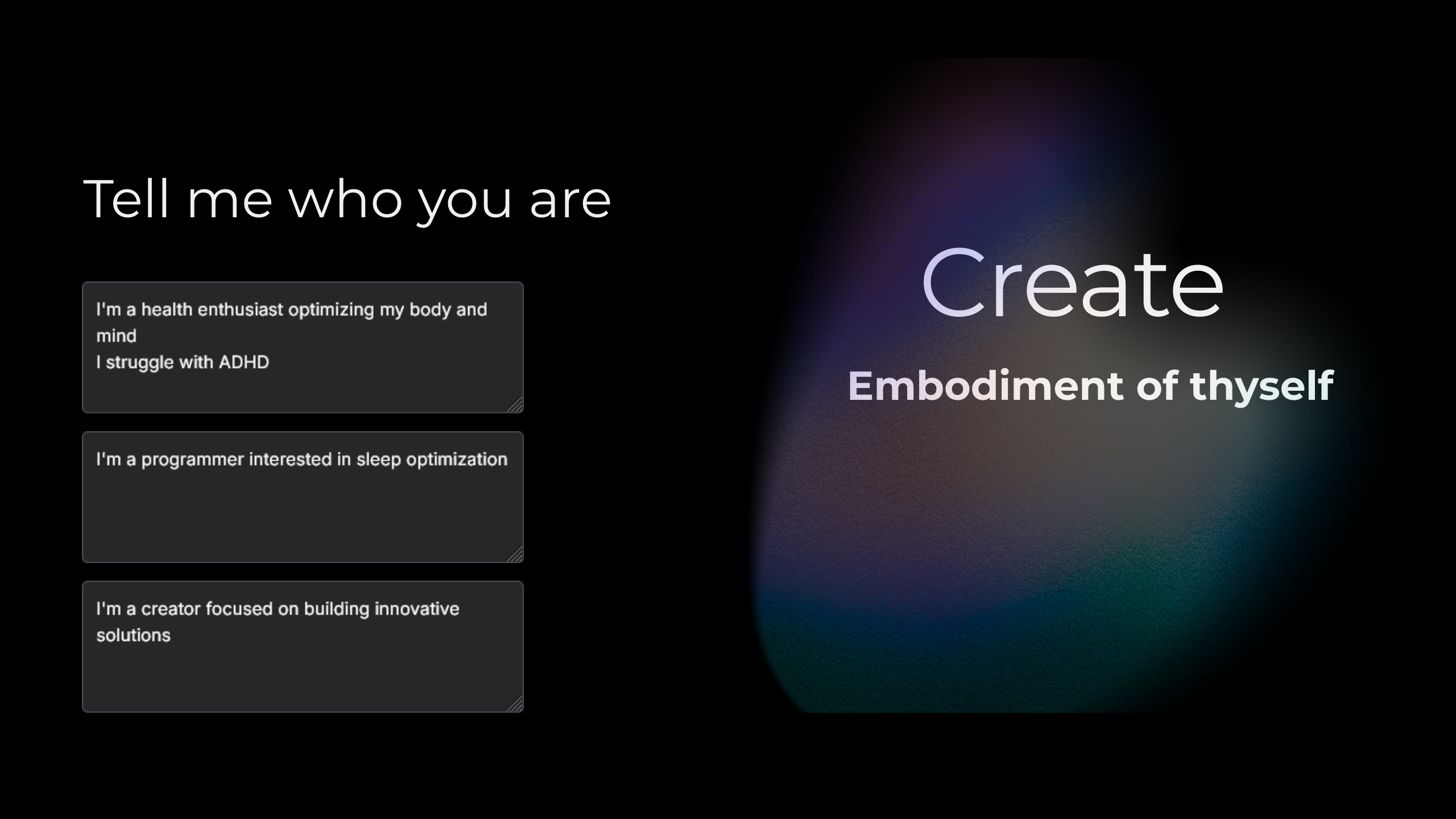 Tell me who you are

I'm a health enthusiast optimizing my body and mind
I struggle with ADHD

I'm a programmer interested in sleep optimization

I'm a creator focused on building innovative solutions

Create

Embodiment of thyself